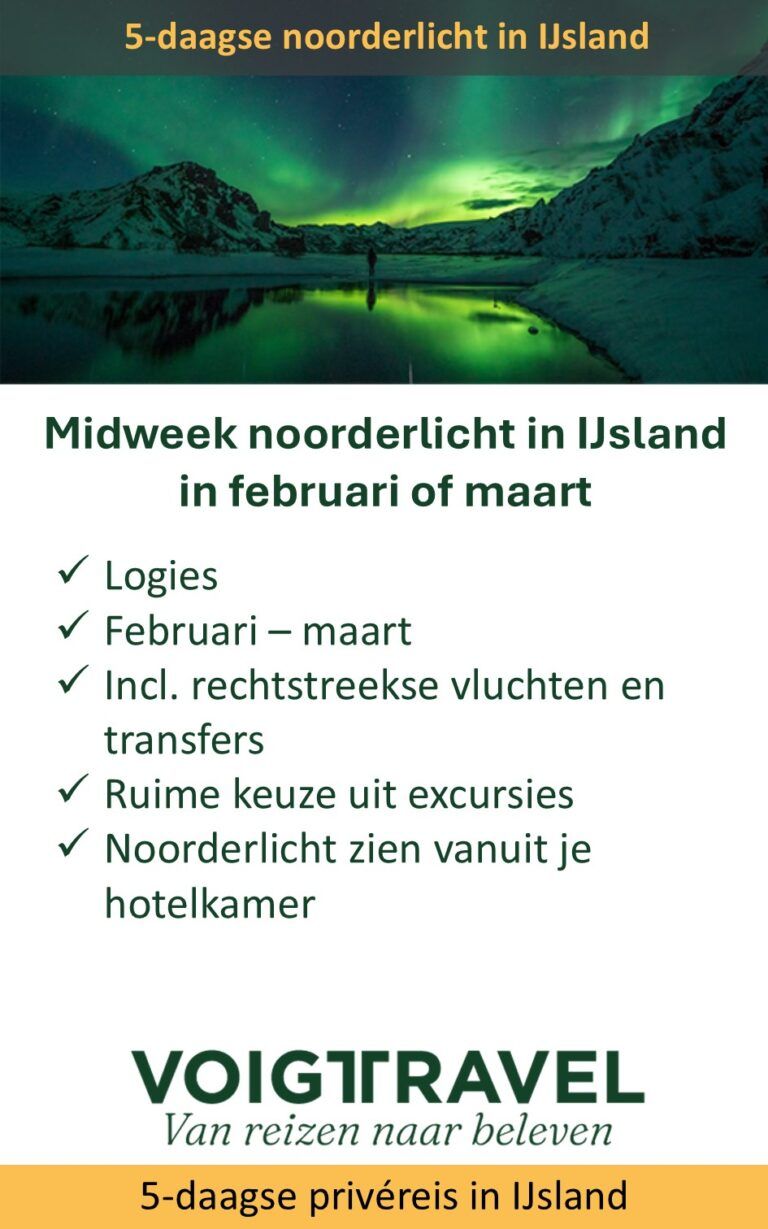 5-daagse noorderlicht in IJsland

Midweek noorderlicht in IJsland in februari of maart

✓ Logies
✓ Februari – maart
✓ Incl. rechtstreekse vluchten en transfers
✓ Ruime keuze uit excursies
✓ Noorderlicht zien vanuit je hotelkamer

VOIGTTRAVEL
Van reizen naar beleven

5-daagse privéreis in IJsland